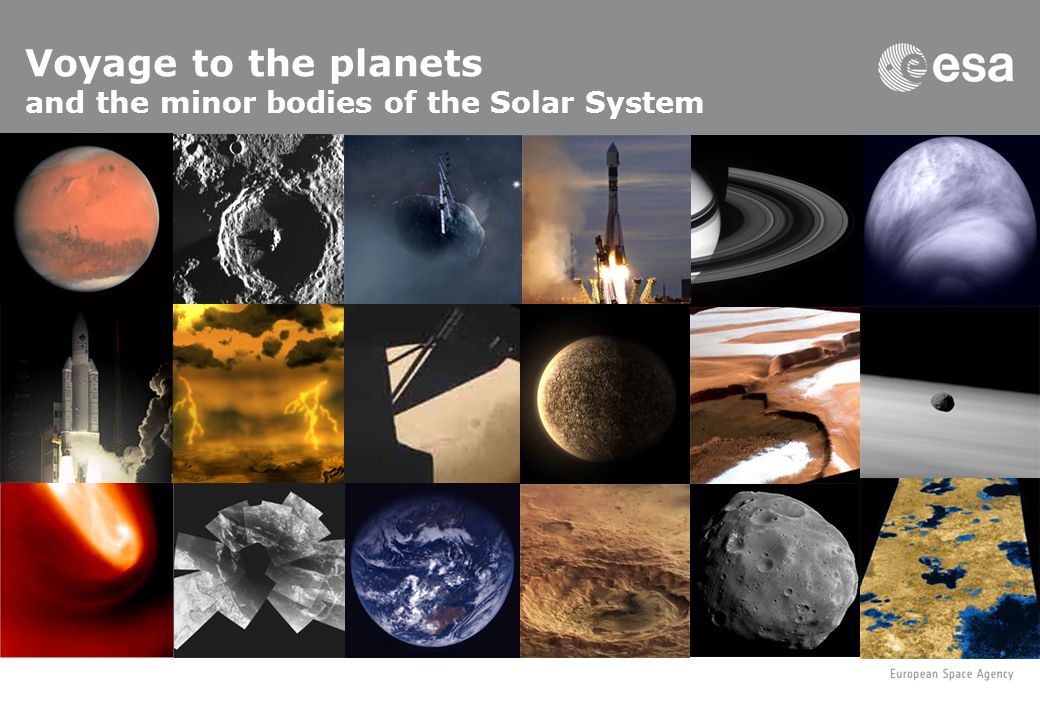 Voyage to the planets
and the minor bodies of the Solar System

esa

European Space Agency